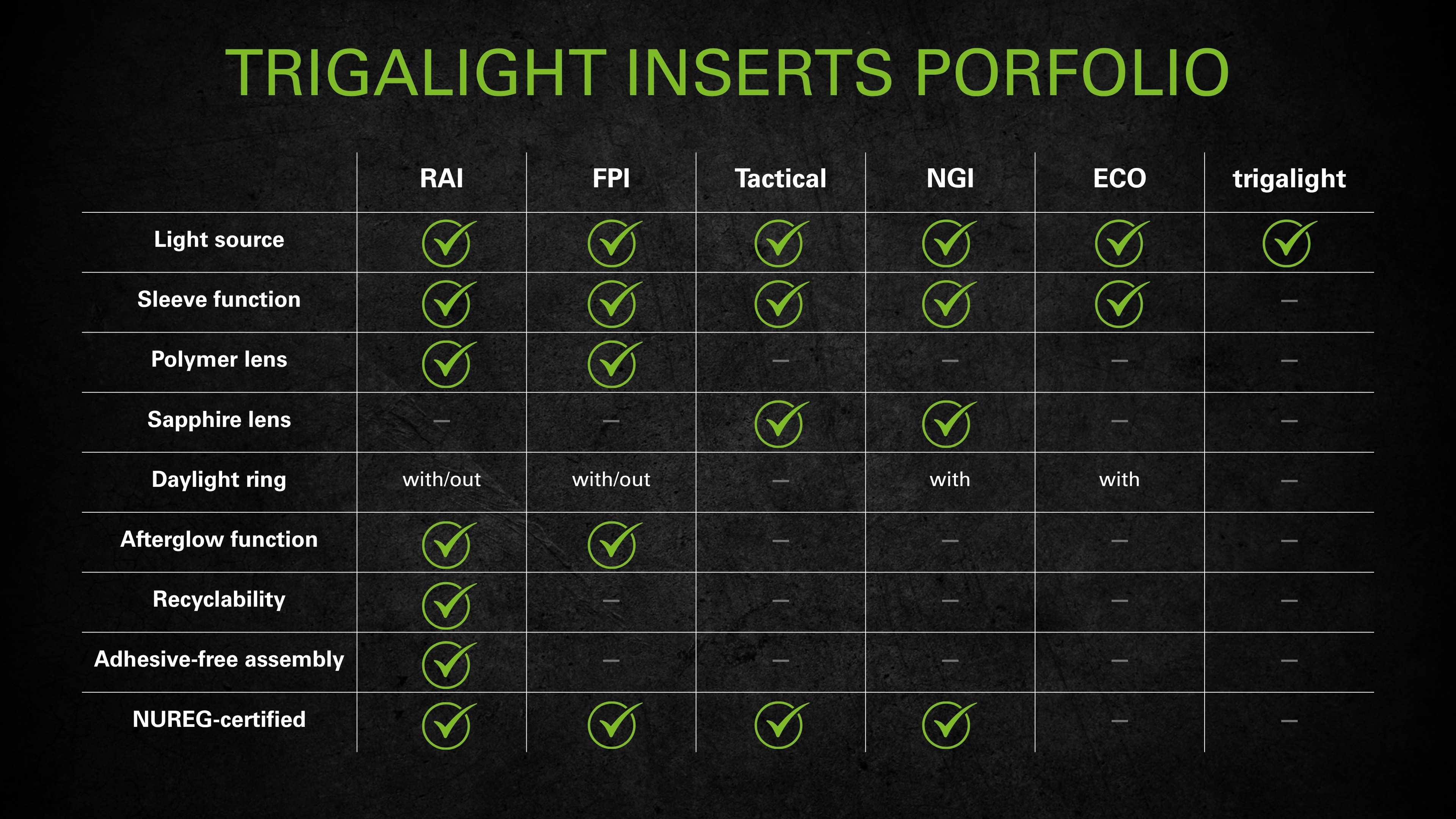 TRIGALIGHT INSERTS PORFOLIO

| | RAI | FPI | Tactical | NGI | ECO | trigalight |
|---|---|---|---|---|---|---|
| Light source | ✓ | ✓ | ✓ | ✓ | ✓ | ✓ |
| Sleeve function | ✓ | ✓ | ✓ | ✓ | ✓ | – |
| Polymer lens | ✓ | ✓ | – | – | – | – |
| Sapphire lens | – | – | ✓ | ✓ | – | – |
| Daylight ring | with/out | with/out | – | with | with | – |
| Afterglow function | ✓ | ✓ | – | – | – | – |
| Recyclability | ✓ | – | – | – | – | – |
| Adhesive-free assembly | ✓ | – | – | – | – | – |
| NUREG-certified | ✓ | ✓ | ✓ | ✓ | – | – |